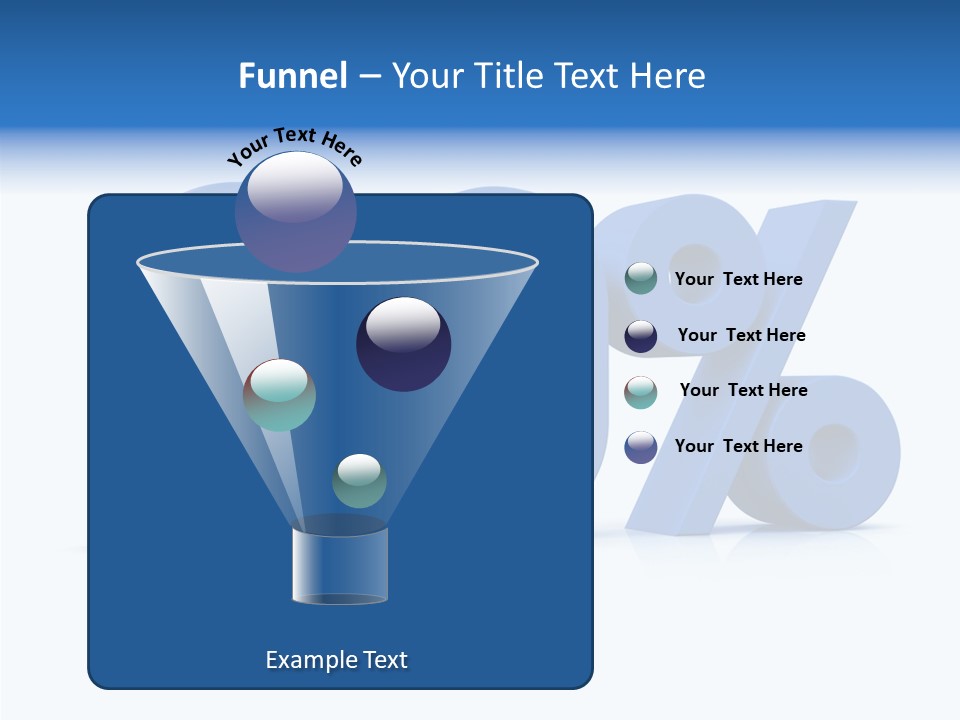 Funnel – Your Title Text Here

Your Text Here

Your Text Here

Your Text Here

Your Text Here

Your Text Here

Example Text